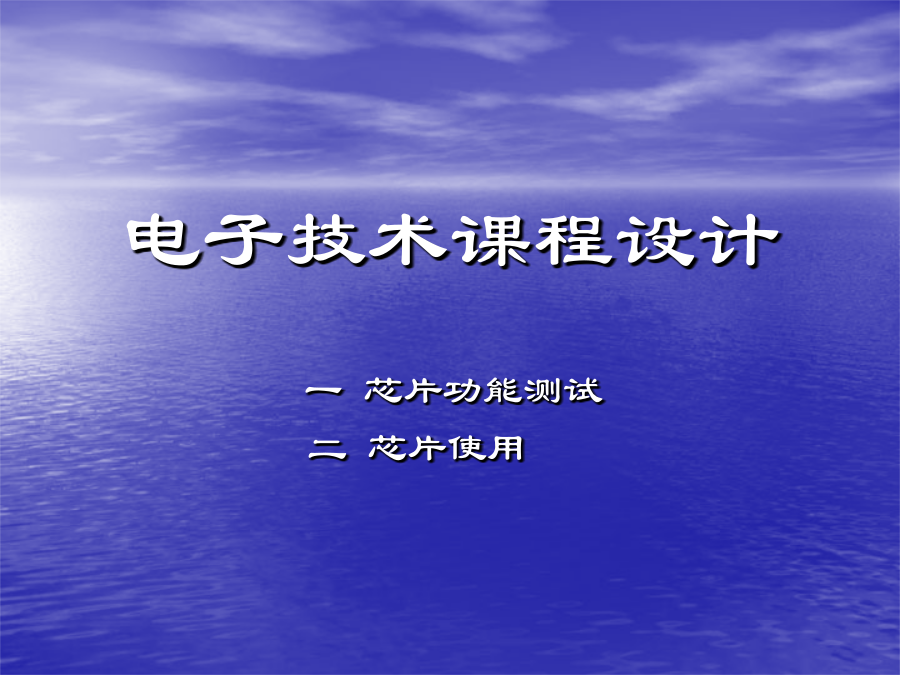 电子技术课程设计

一 芯片功能测试

二 芯片使用